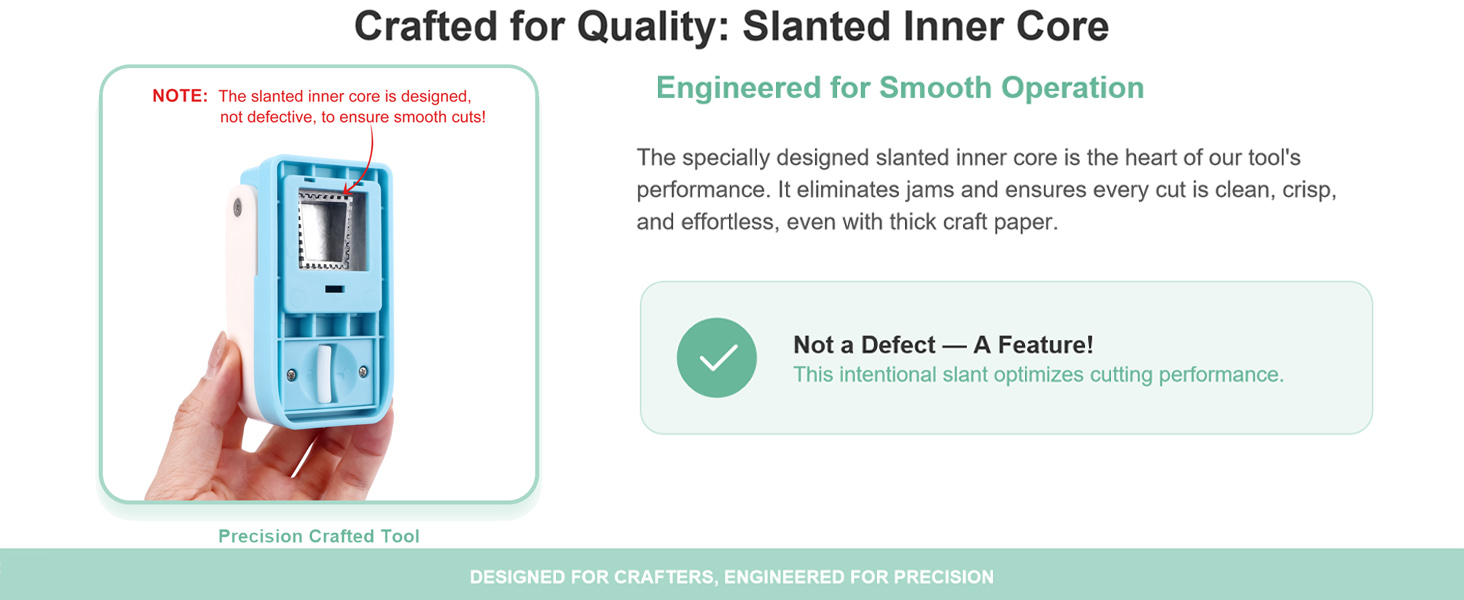 Crafted for Quality: Slanted Inner Core

NOTE: The slanted inner core is designed, not defective, to ensure smooth cuts!

Precision Crafted Tool

Engineered for Smooth Operation

The specially designed slanted inner core is the heart of our tool's performance. It eliminates jams and ensures every cut is clean, crisp, and effortless, even with thick craft paper.

Not a Defect — A Feature!
This intentional slant optimizes cutting performance.

DESIGNED FOR CRAFTERS, ENGINEERED FOR PRECISION